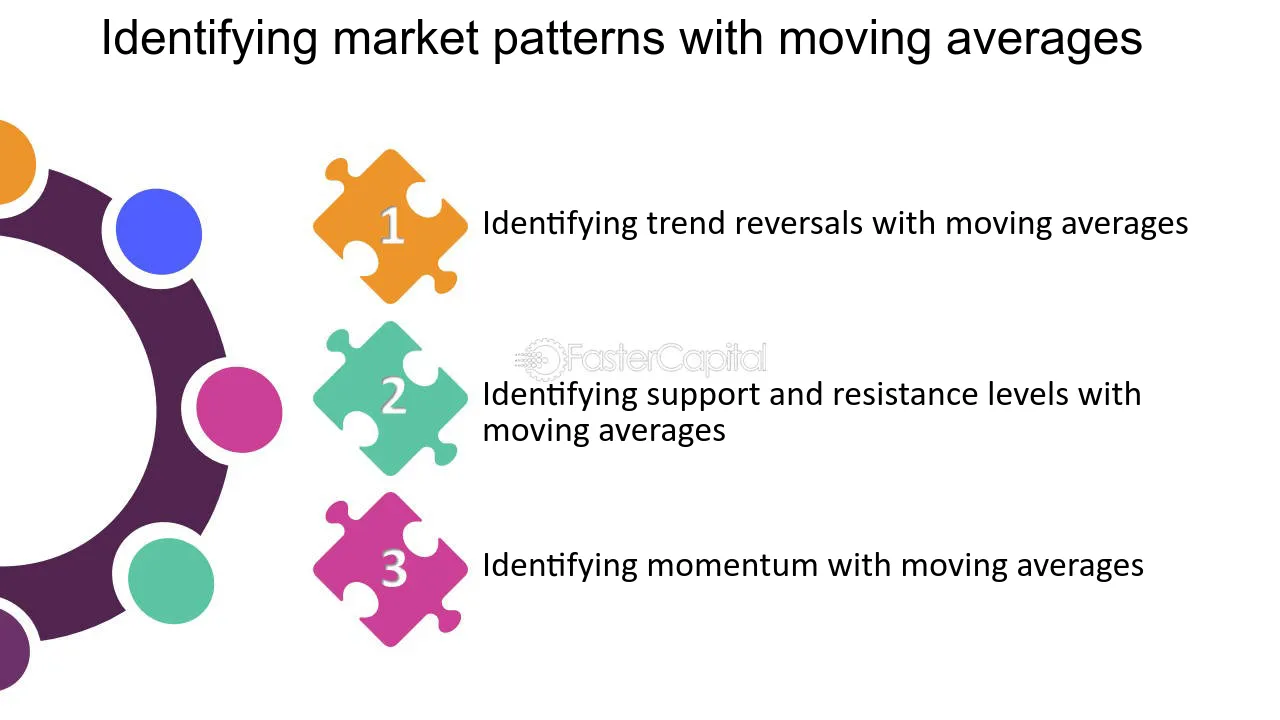 Identifying market patterns with moving averages

1

Identifying trend reversals with moving averages

2

Identifying support and resistance levels with moving averages

3

Identifying momentum with moving averages

FasterCapital